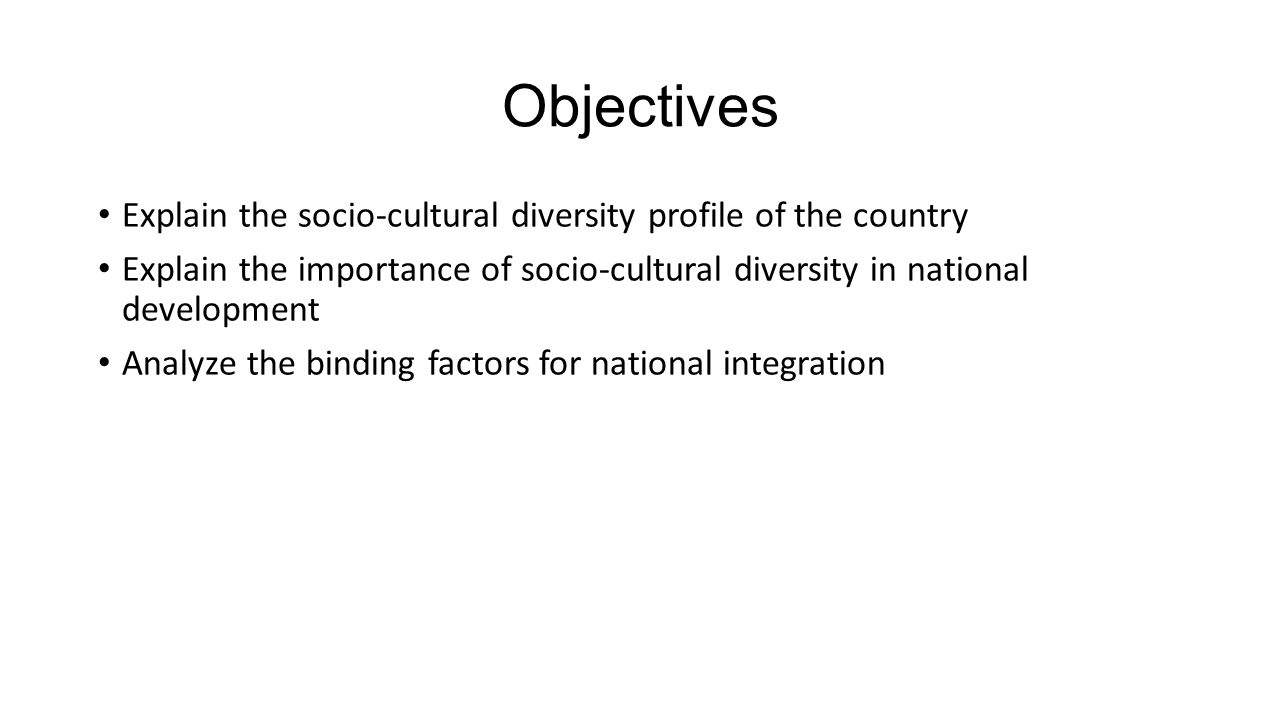 Objectives

• Explain the socio-cultural diversity profile of the country
• Explain the importance of socio-cultural diversity in national development
• Analyze the binding factors for national integration